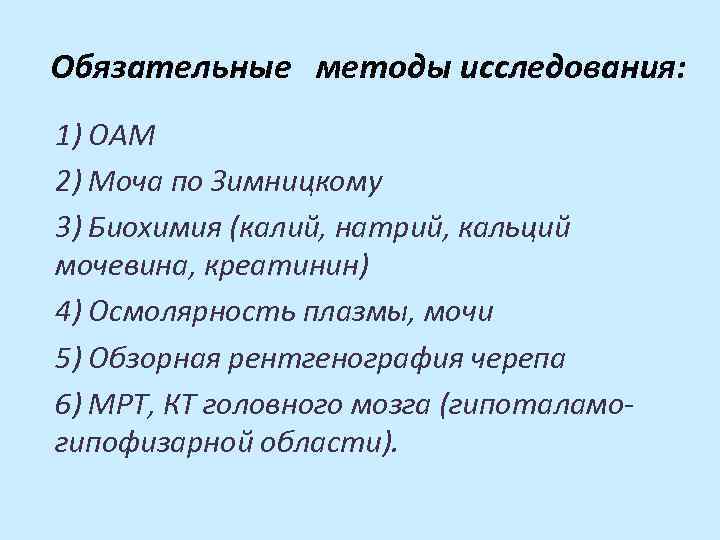 Обязательные методы исследования:

1) ОАМ

2) Моча по Зимницкому

3) Биохимия (калий, натрий, кальций мочевина, креатинин)

4) Осмолярность плазмы, мочи

5) Обзорная рентгенография черепа

6) МРТ, КТ головного мозга (гипоталамо-гипофизарной области).